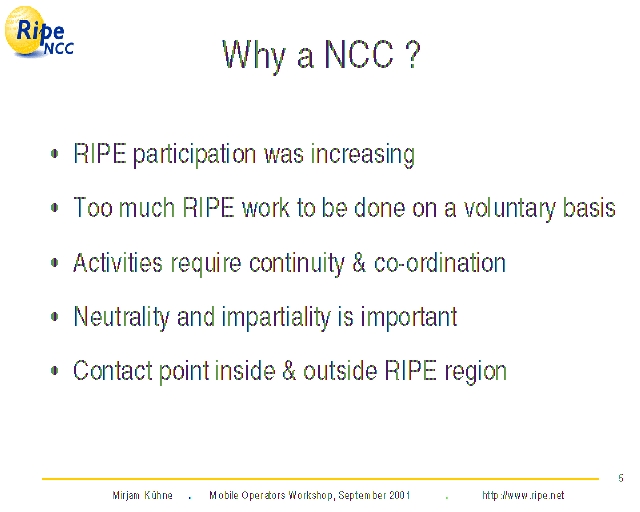 Ripe NCC

Why a NCC ?

• RIPE participation was increasing

• Too much RIPE work to be done on a voluntary basis

• Activities require continuity & co-ordination

• Neutrality and impartiality is important

• Contact point inside & outside RIPE region

5

Mirjam Kühne . Mobile Operators Workshop, September 2001 . http://www.ripe.net